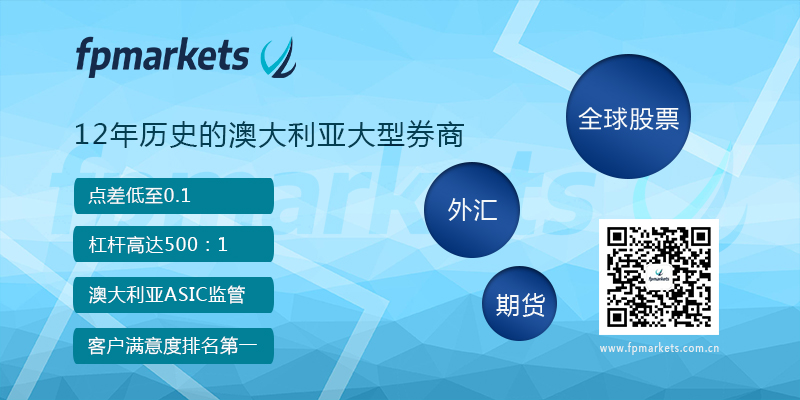 fpmarkets

12年历史的澳大利亚大型券商

点差低至0.1

杠杆高达500：1

澳大利亚ASIC监管

客户满意度排名第一

全球股票

外汇

期货

fpmarkets

www.fpmarkets.com.cn